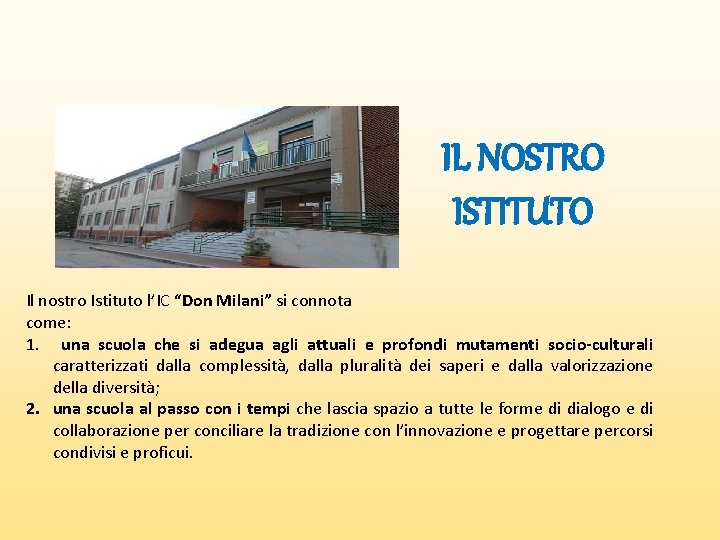 IL NOSTRO ISTITUTO

Il nostro Istituto l'IC "Don Milani" si connota come:

1. una scuola che si adegua agli attuali e profondi mutamenti socio-culturali caratterizzati dalla complessità, dalla pluralità dei saperi e dalla valorizzazione della diversità;
2. una scuola al passo con i tempi che lascia spazio a tutte le forme di dialogo e di collaborazione per conciliare la tradizione con l'innovazione e progettare percorsi condivisi e proficui.